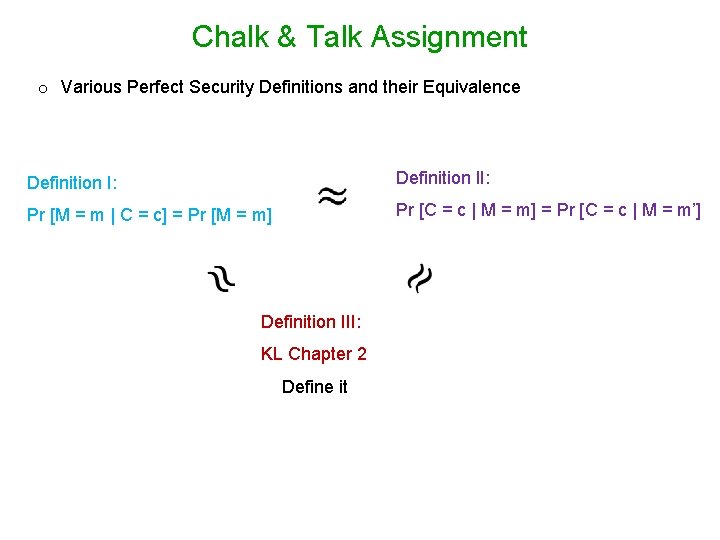 Chalk & Talk Assignment

o Various Perfect Security Definitions and their Equivalence

Definition I:

Pr [M = m | C = c] = Pr [M = m]

$\approx$

Definition II:

Pr [C = c | M = m] = Pr [C = c | M = m']

$\approx$

$\approx$

Definition III:

KL Chapter 2

Define it